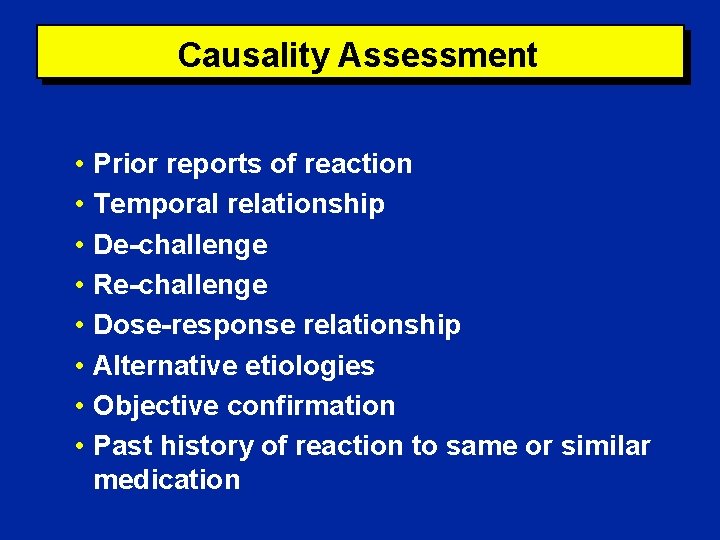 Causality Assessment

• Prior reports of reaction
• Temporal relationship
• De-challenge
• Re-challenge
• Dose-response relationship
• Alternative etiologies
• Objective confirmation
• Past history of reaction to same or similar medication